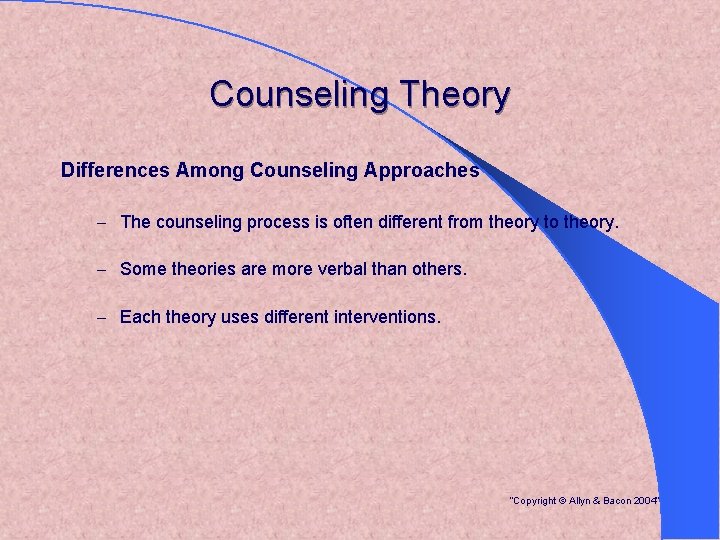 Counseling Theory

Differences Among Counseling Approaches

– The counseling process is often different from theory to theory.

– Some theories are more verbal than others.

– Each theory uses different interventions.

"Copyright © Allyn & Bacon 2004"